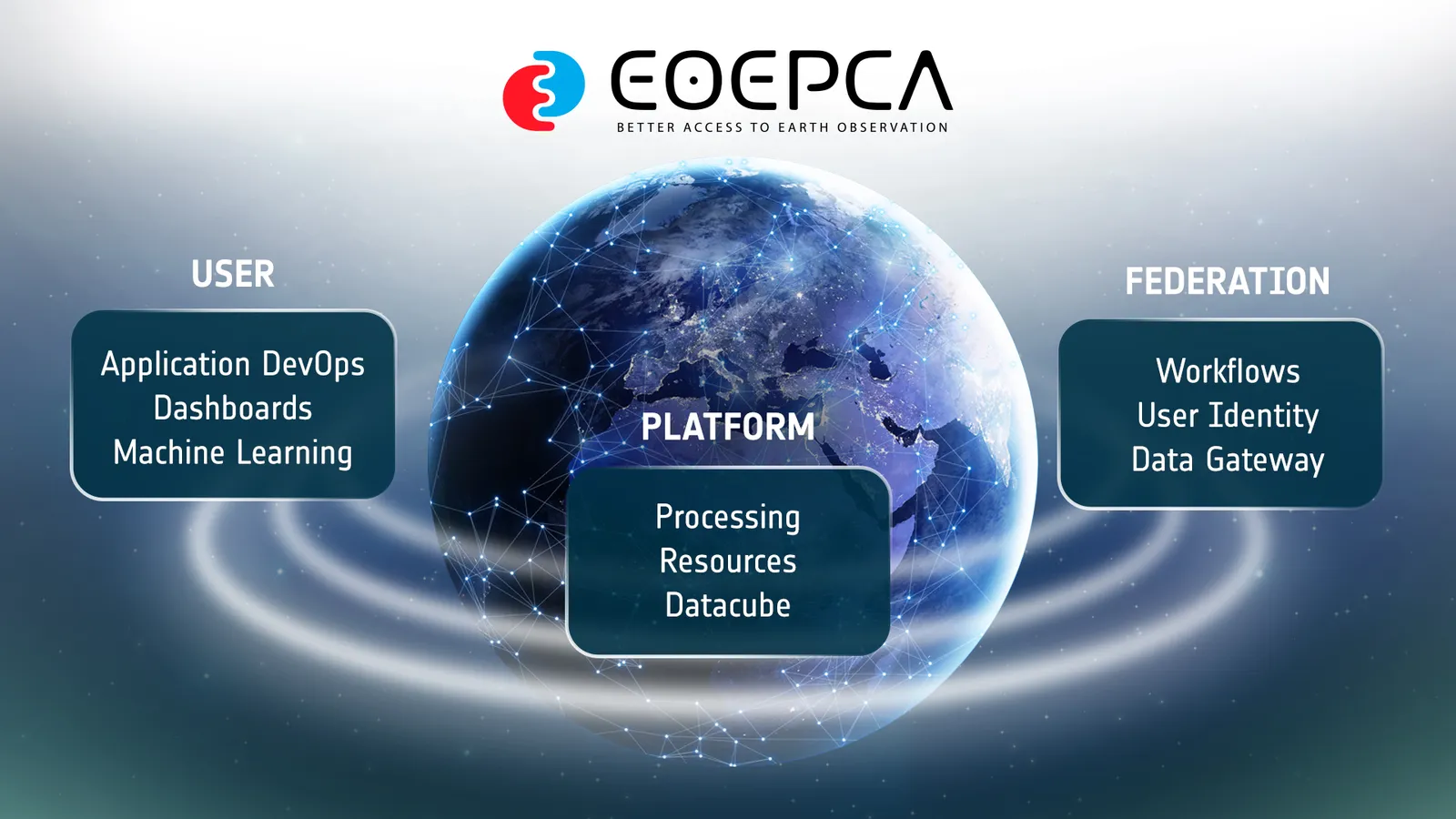 EOEPCA
BETTER ACCESS TO EARTH OBSERVATION

USER

Application DevOps
Dashboards
Machine Learning

PLATFORM

Processing
Resources
Datacube

FEDERATION

Workflows
User Identity
Data Gateway